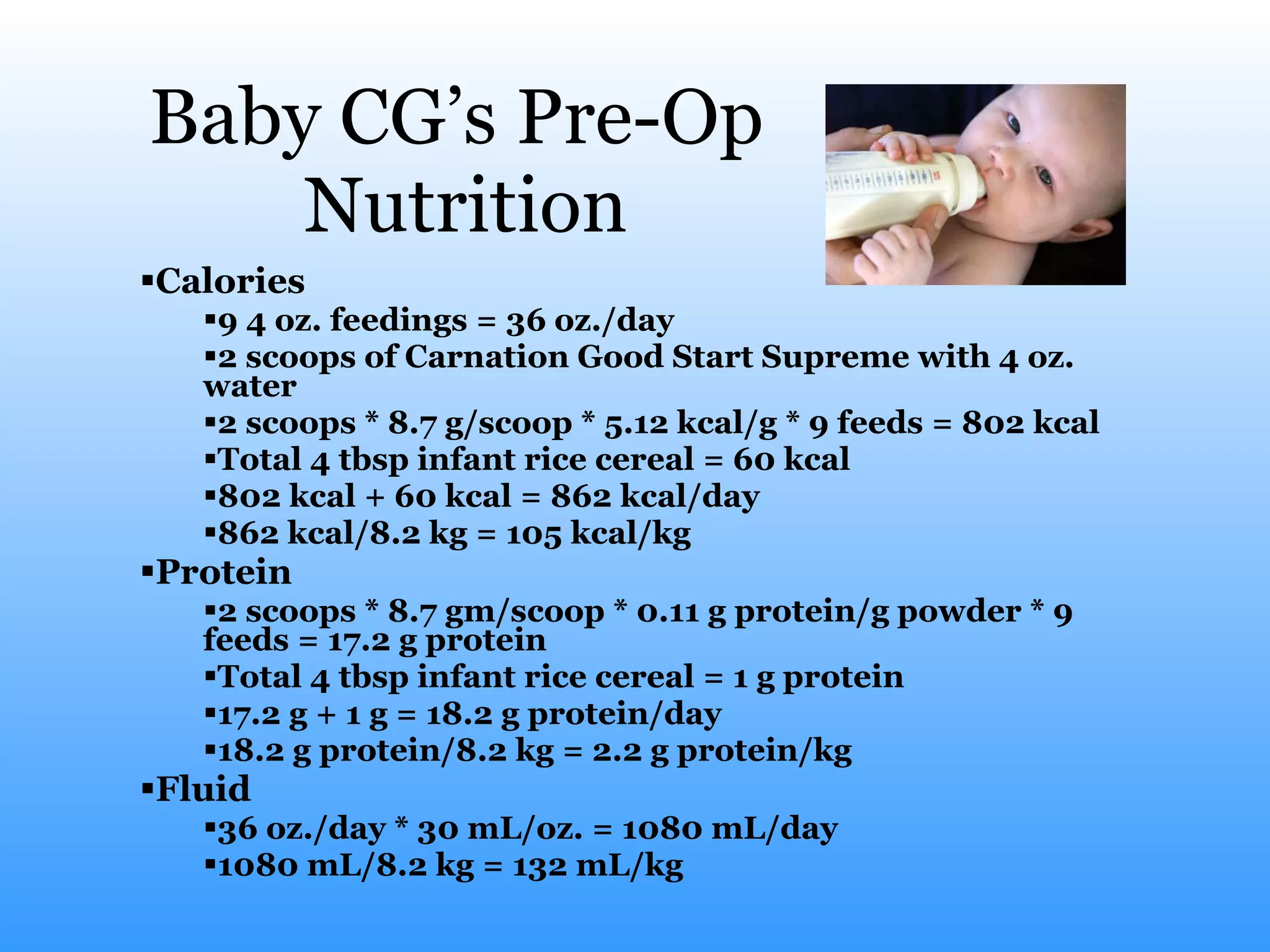 Baby CG's Pre-Op Nutrition

▪Calories
▪9 4 oz. feedings = 36 oz./day
▪2 scoops of Carnation Good Start Supreme with 4 oz. water
▪2 scoops * 8.7 g/scoop * 5.12 kcal/g * 9 feeds = 802 kcal
▪Total 4 tbsp infant rice cereal = 60 kcal
▪802 kcal + 60 kcal = 862 kcal/day
▪862 kcal/8.2 kg = 105 kcal/kg
▪Protein
▪2 scoops * 8.7 gm/scoop * 0.11 g protein/g powder * 9 feeds = 17.2 g protein
▪Total 4 tbsp infant rice cereal = 1 g protein
▪17.2 g + 1 g = 18.2 g protein/day
▪18.2 g protein/8.2 kg = 2.2 g protein/kg
▪Fluid
▪36 oz./day * 30 mL/oz. = 1080 mL/day
▪1080 mL/8.2 kg = 132 mL/kg